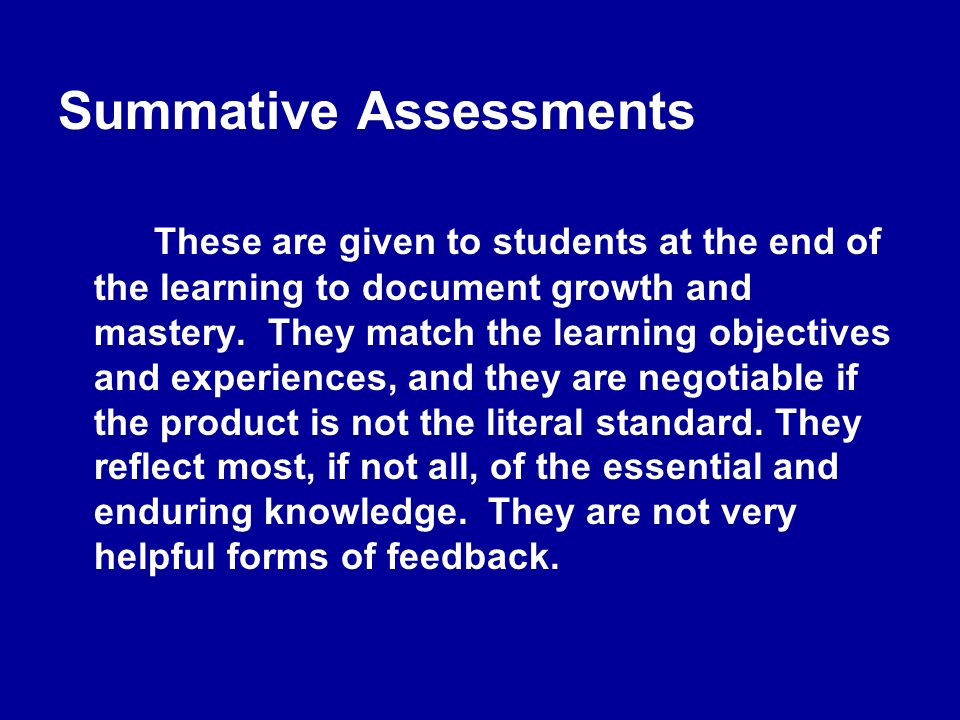 Summative Assessments

These are given to students at the end of the learning to document growth and mastery. They match the learning objectives and experiences, and they are negotiable if the product is not the literal standard. They reflect most, if not all, of the essential and enduring knowledge. They are not very helpful forms of feedback.